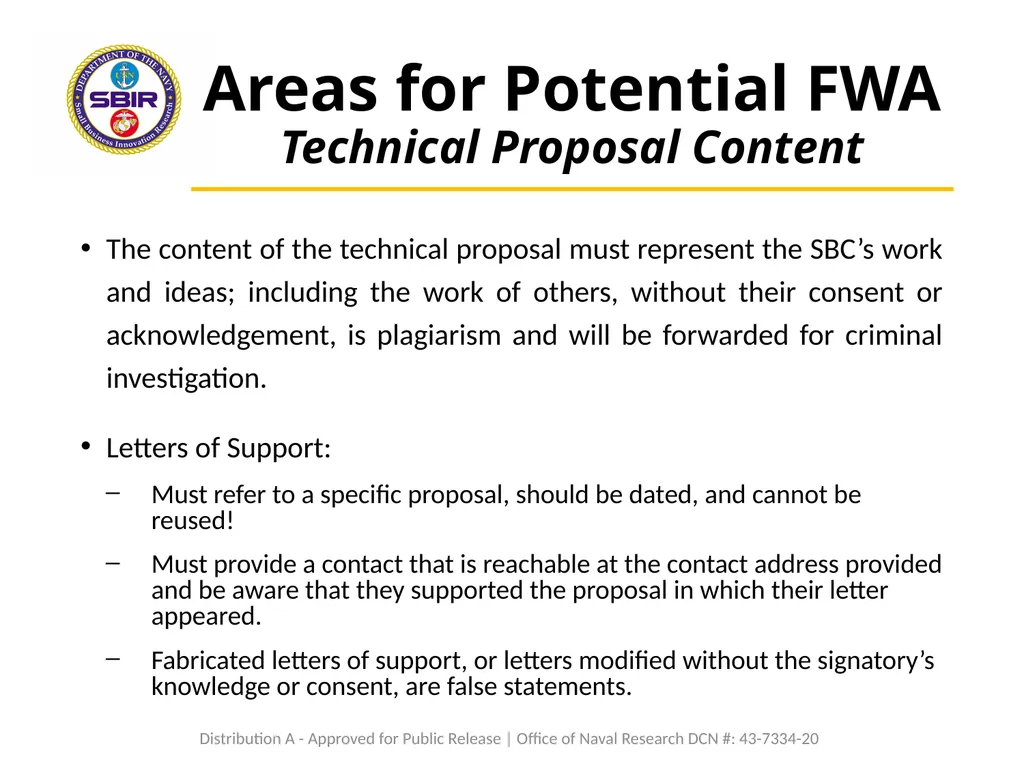 DEPARTMENT OF THE NAVY
SBIR
Small Business Innovation Research

Areas for Potential FWA
Technical Proposal Content

• The content of the technical proposal must represent the SBC's work and ideas; including the work of others, without their consent or acknowledgement, is plagiarism and will be forwarded for criminal investigation.

• Letters of Support:
– Must refer to a specific proposal, should be dated, and cannot be reused!
– Must provide a contact that is reachable at the contact address provided and be aware that they supported the proposal in which their letter appeared.
– Fabricated letters of support, or letters modified without the signatory's knowledge or consent, are false statements.

Distribution A - Approved for Public Release | Office of Naval Research DCN #: 43-7334-20